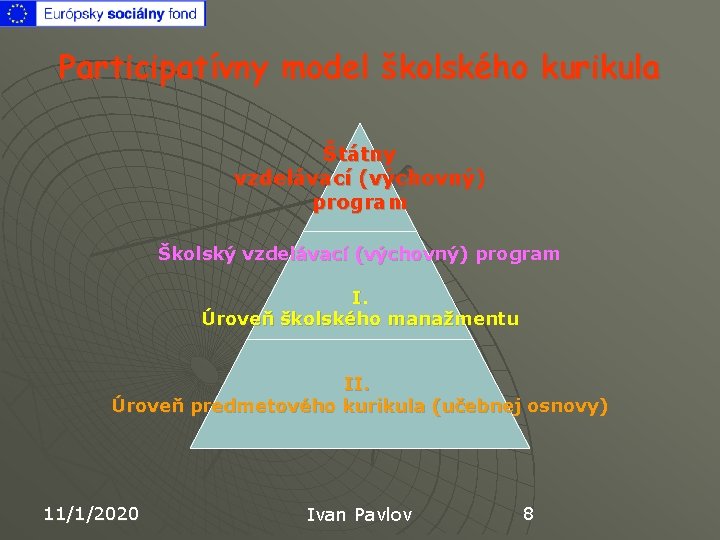 Európsky sociálny fond

Participatívny model školského kurikula

Štátny vzdelávací (výchovný) program

Školský vzdelávací (výchovný) program

I.
Úroveň školského manažmentu

II.
Úroveň predmetového kurikula (učebnej osnovy)

11/1/2020

Ivan Pavlov

8